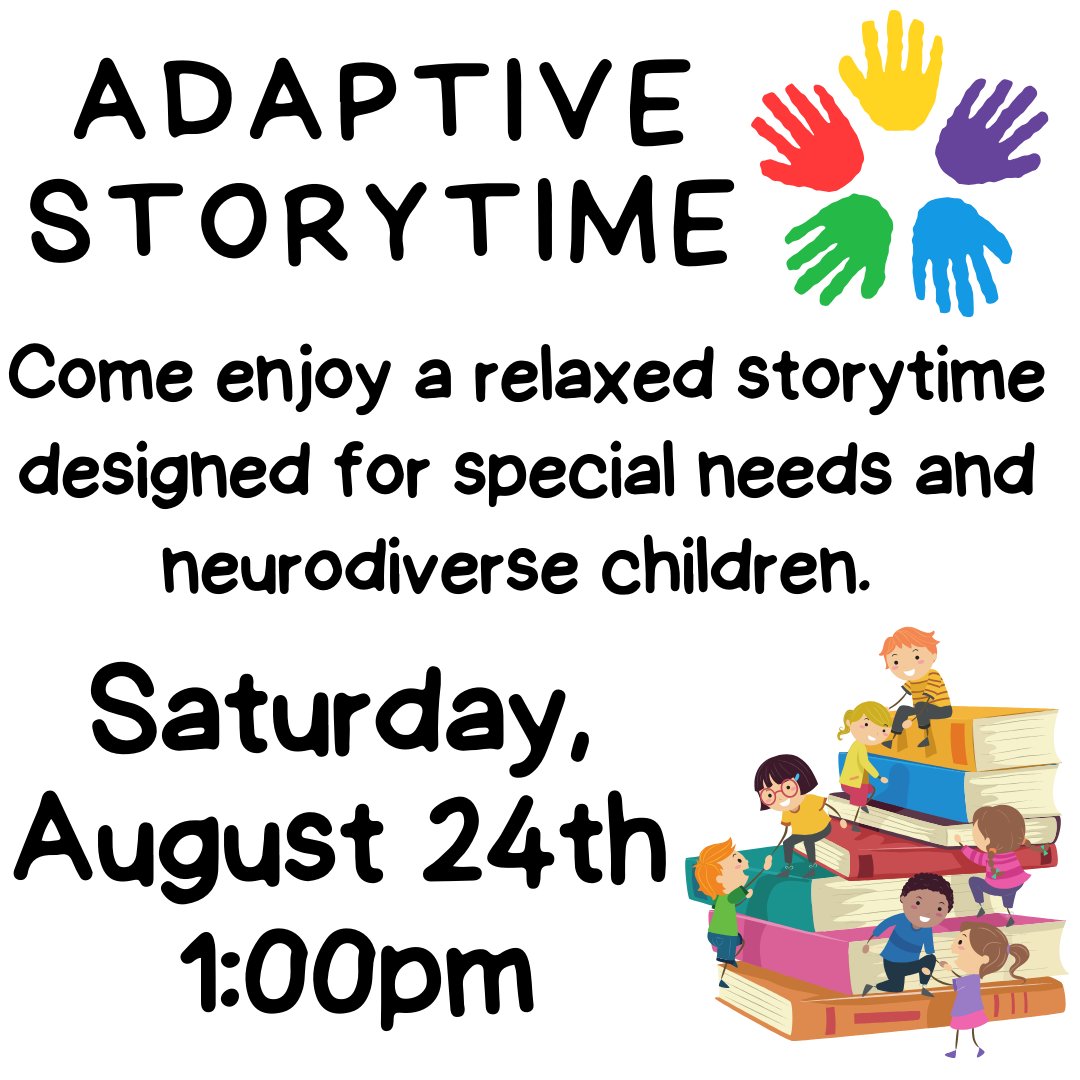 ADAPTIVE STORYTIME

Come enjoy a relaxed storytime designed for special needs and neurodiverse children.

Saturday, August 24th 1:00pm